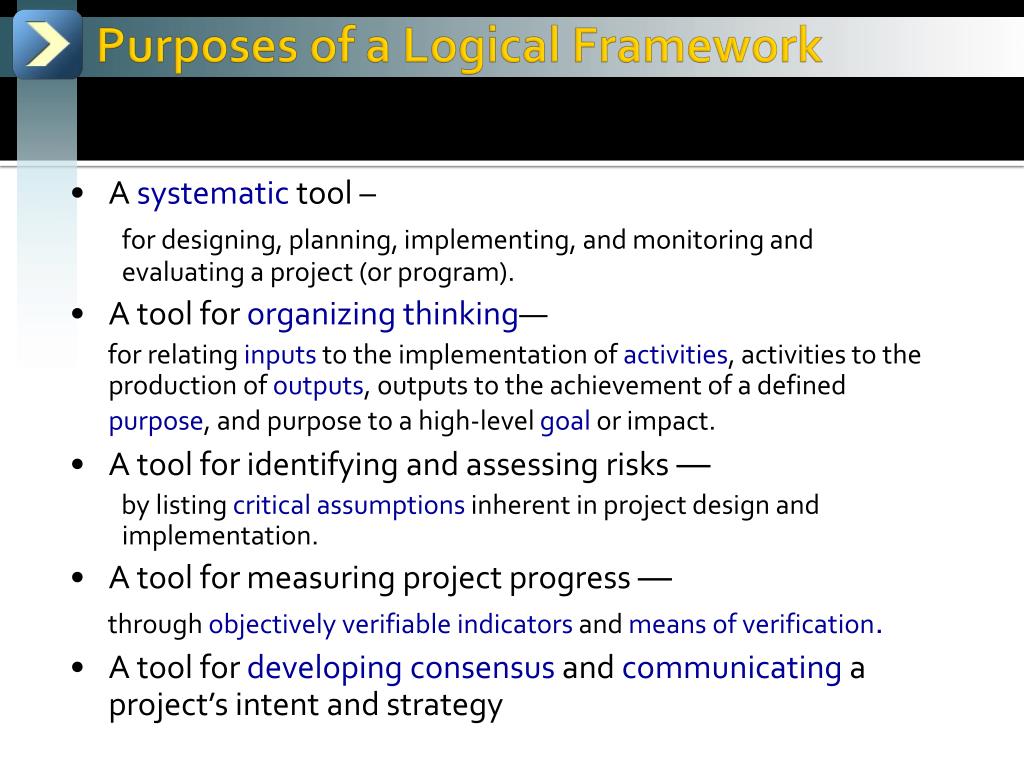 Purposes of a Logical Framework

• A systematic tool –

for designing, planning, implementing, and monitoring and evaluating a project (or program).

• A tool for organizing thinking—

for relating inputs to the implementation of activities, activities to the production of outputs, outputs to the achievement of a defined purpose, and purpose to a high-level goal or impact.

• A tool for identifying and assessing risks —

by listing critical assumptions inherent in project design and implementation.

• A tool for measuring project progress —

through objectively verifiable indicators and means of verification.

• A tool for developing consensus and communicating a project's intent and strategy